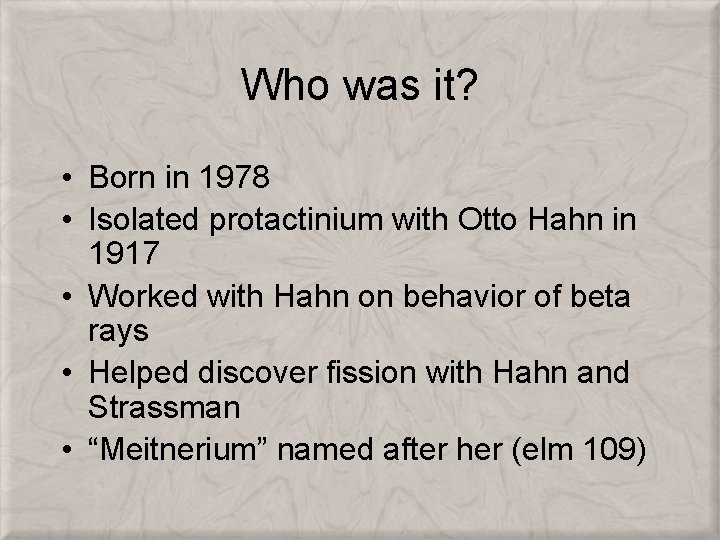 Who was it?

• Born in 1978
• Isolated protactinium with Otto Hahn in 1917
• Worked with Hahn on behavior of beta rays
• Helped discover fission with Hahn and Strassman
• “Meitnerium” named after her (elm 109)